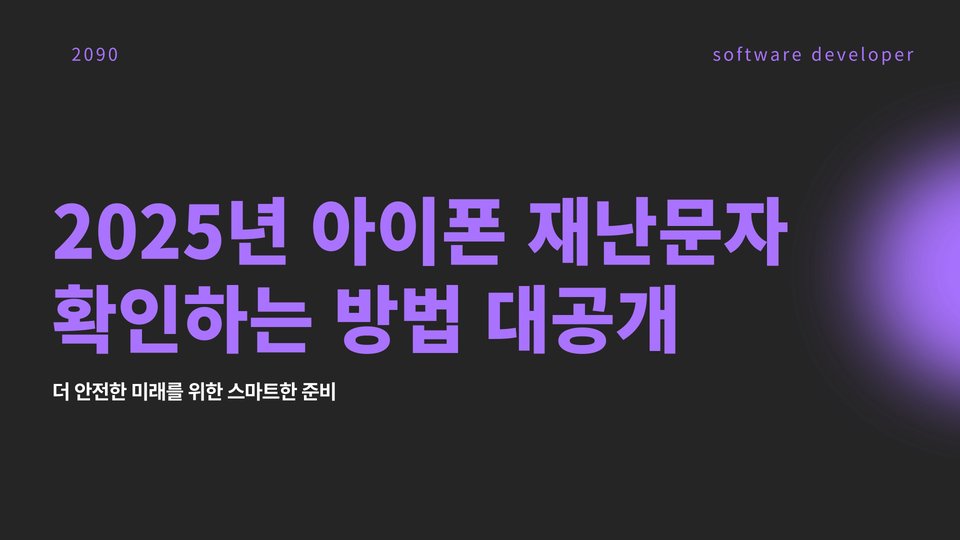 2090

software developer

2025년 아이폰 재난문자 확인하는 방법 대공개

더 안전한 미래를 위한 스마트한 준비